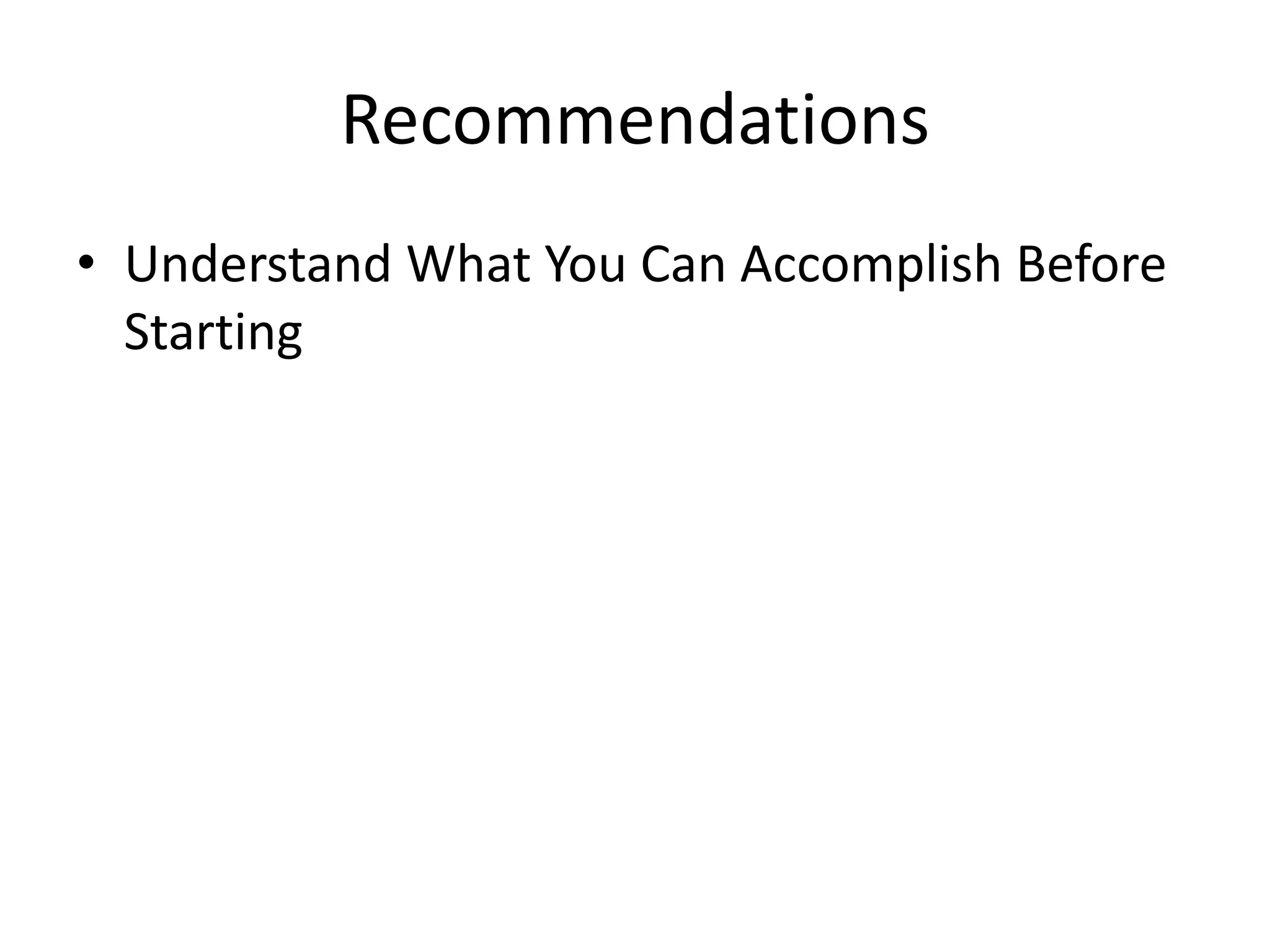 Recommendations

• Understand What You Can Accomplish Before Starting